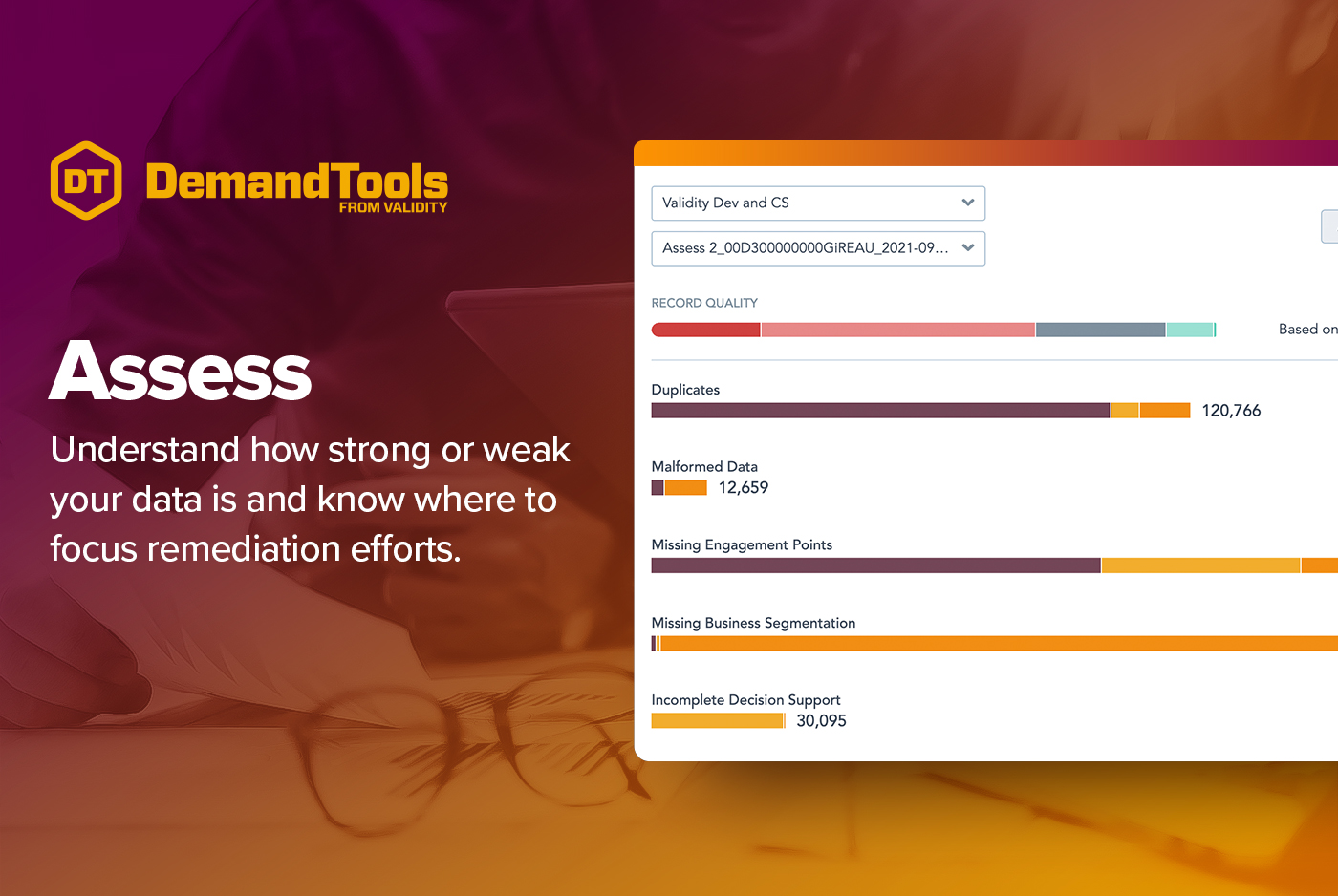 DT DemandTools FROM VALIDITY

Assess

Understand how strong or weak your data is and know where to focus remediation efforts.

Validity Dev and CS

Assess 2_00D300000000GiREAU_2021-09…

RECORD QUALITY

Based on

Duplicates
120,766

Malformed Data
12,659

Missing Engagement Points

Missing Business Segmentation

Incomplete Decision Support
30,095